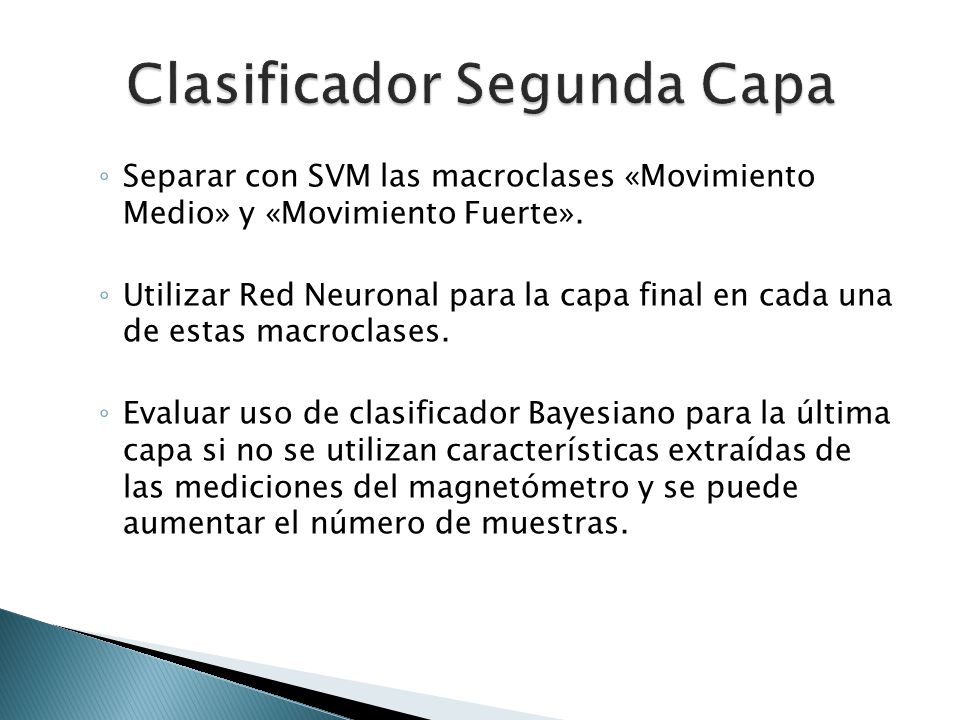 Clasificador Segunda Capa

◦ Separar con SVM las macroclases «Movimiento Medio» y «Movimiento Fuerte».

◦ Utilizar Red Neuronal para la capa final en cada una de estas macroclases.

◦ Evaluar uso de clasificador Bayesiano para la última capa si no se utilizan características extraídas de las mediciones del magnetómetro y se puede aumentar el número de muestras.